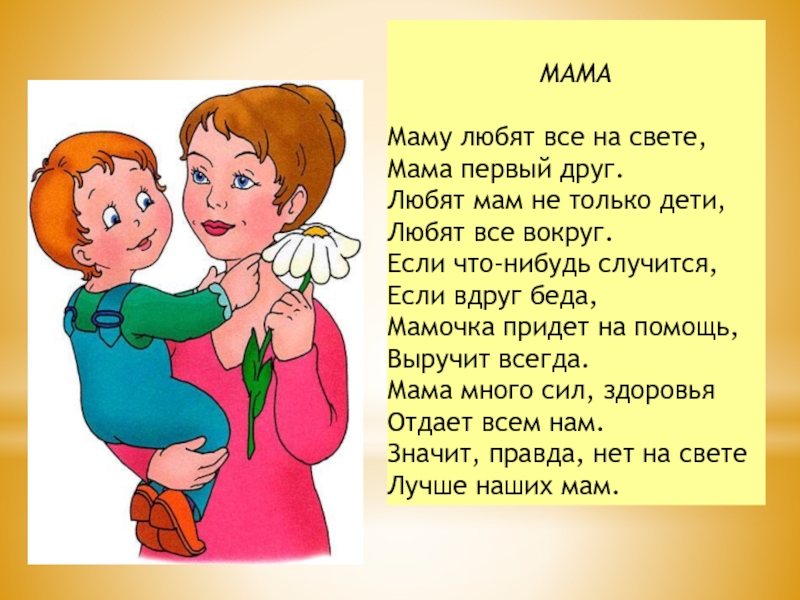 МАМА

Маму любят все на свете,
Мама первый друг.
Любят мам не только дети,
Любят все вокруг.
Если что-нибудь случится,
Если вдруг беда,
Мамочка придет на помощь,
Выручит всегда.
Мама много сил, здоровья
Отдает всем нам.
Значит, правда, нет на свете
Лучше наших мам.